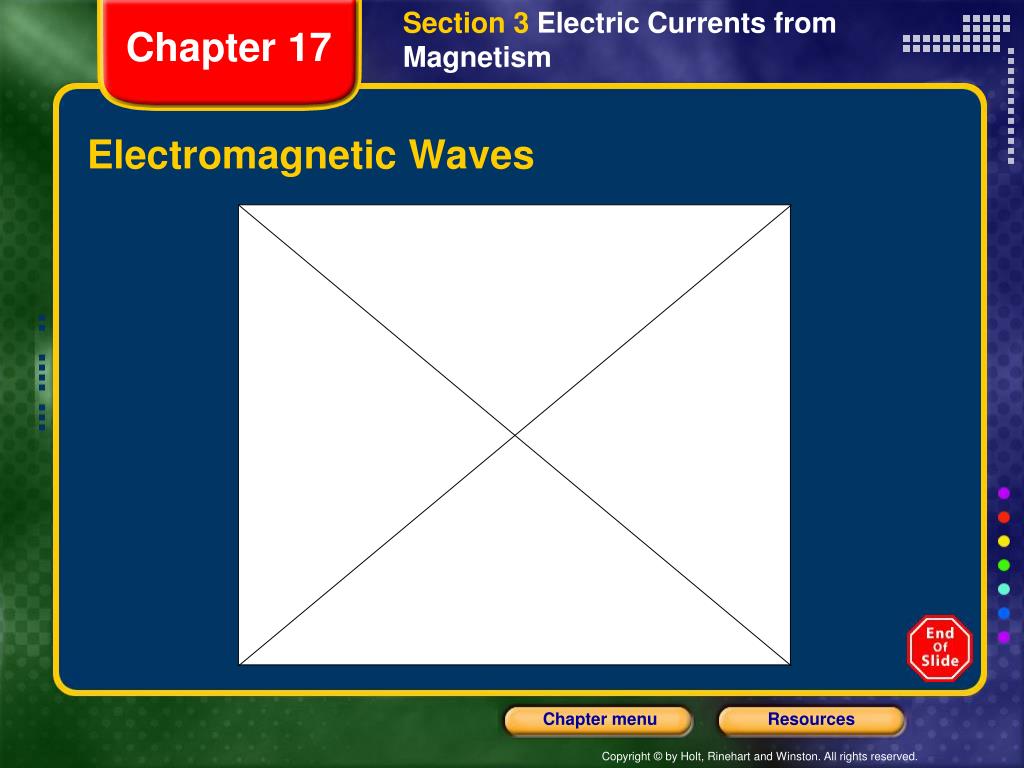 Chapter 17

Section 3 Electric Currents from Magnetism

Electromagnetic Waves

End Of Slide

Chapter menu

Resources

Copyright © by Holt, Rinehart and Winston. All rights reserved.